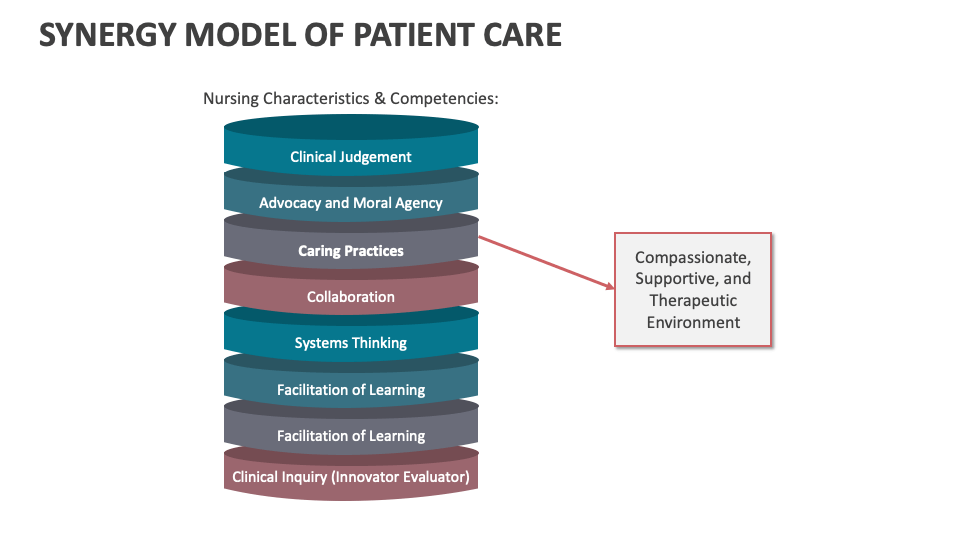 SYNERGY MODEL OF PATIENT CARE

Nursing Characteristics & Competencies:

Clinical Judgement

Advocacy and Moral Agency

Caring Practices

Collaboration

Systems Thinking

Facilitation of Learning

Facilitation of Learning

Clinical Inquiry (Innovator Evaluator)

Compassionate, Supportive, and Therapeutic Environment